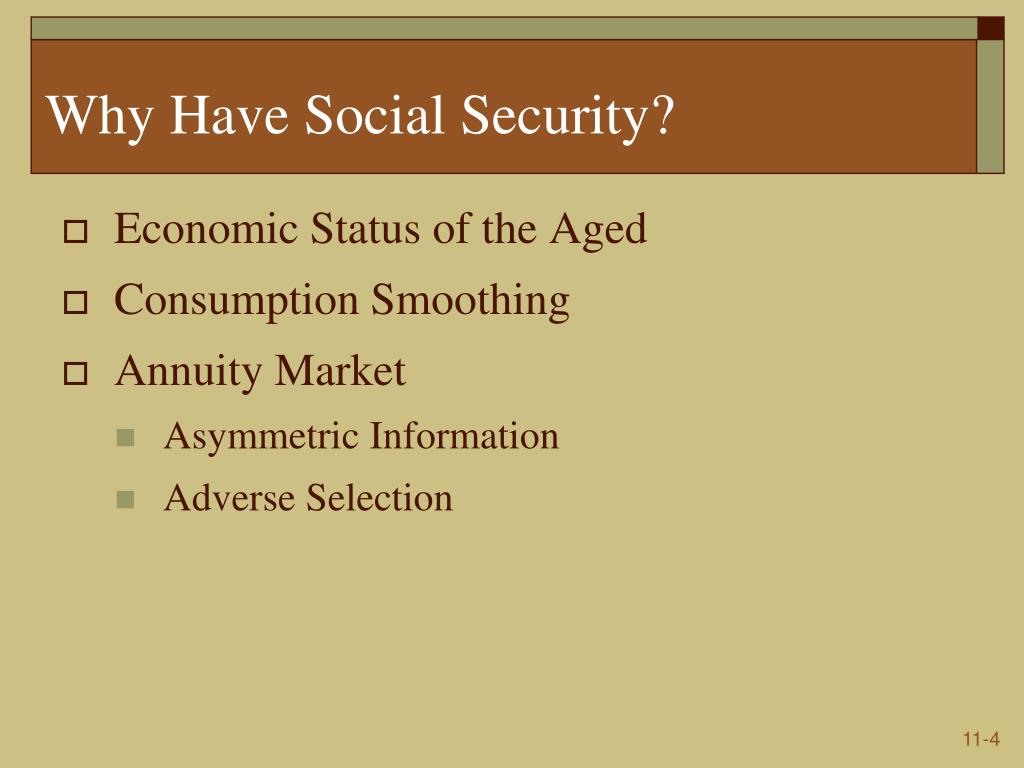 Why Have Social Security?

Economic Status of the Aged

Consumption Smoothing

Annuity Market

Asymmetric Information

Adverse Selection

11-4